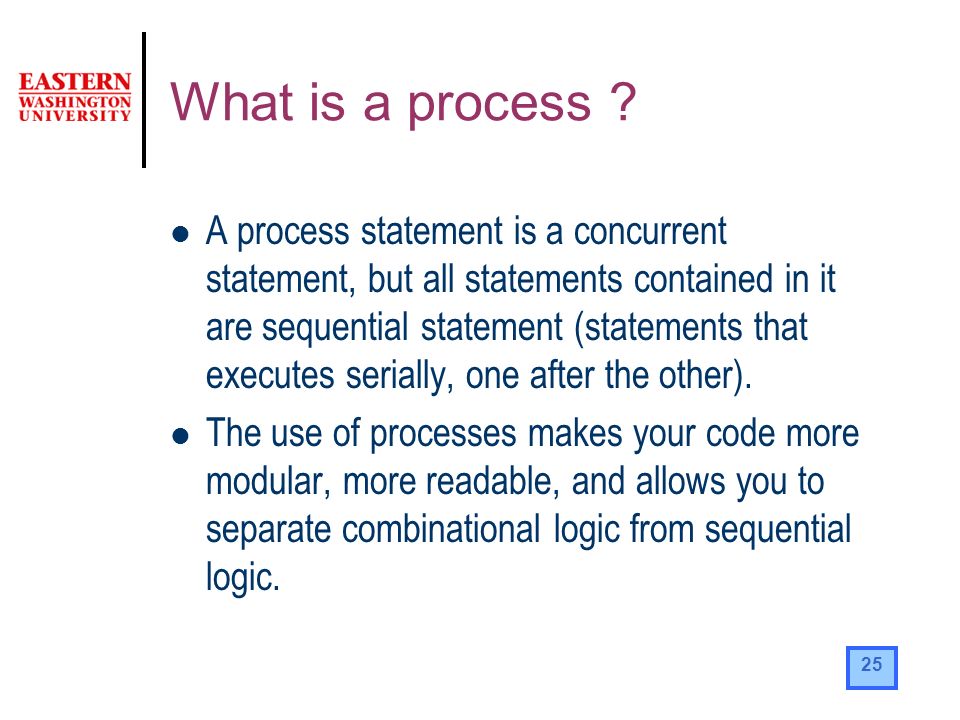 EASTERN
WASHINGTON
UNIVERSITY

What is a process ?

- A process statement is a concurrent statement, but all statements contained in it are sequential statement (statements that executes serially, one after the other).
- The use of processes makes your code more modular, more readable, and allows you to separate combinational logic from sequential logic.

25